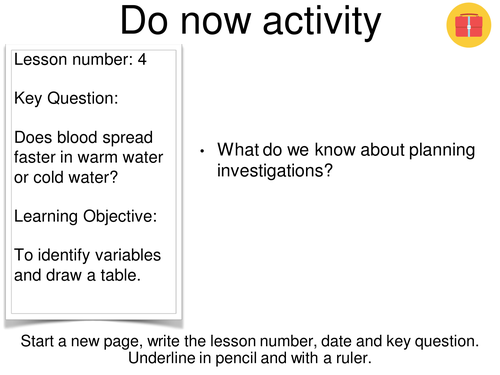 Do now activity

Lesson number: 4

Key Question:

Does blood spread faster in warm water or cold water?

Learning Objective:

To identify variables and draw a table.

• What do we know about planning investigations?

Start a new page, write the lesson number, date and key question. Underline in pencil and with a ruler.